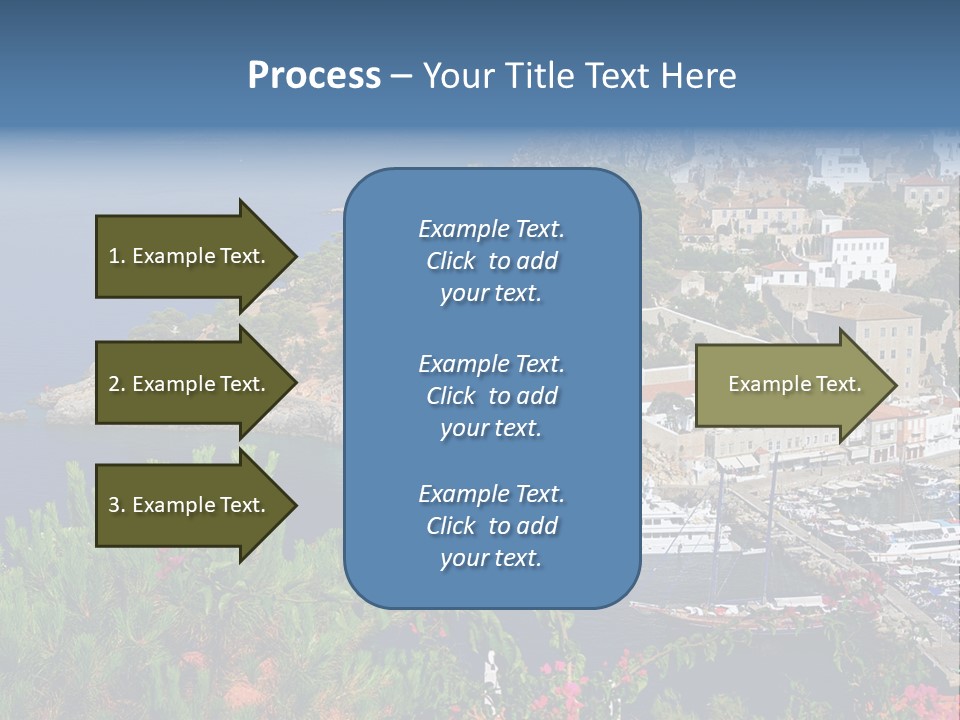 Process – Your Title Text Here

1. Example Text.

2. Example Text.

3. Example Text.

Example Text. Click to add your text.

Example Text. Click to add your text.

Example Text. Click to add your text.

Example Text.